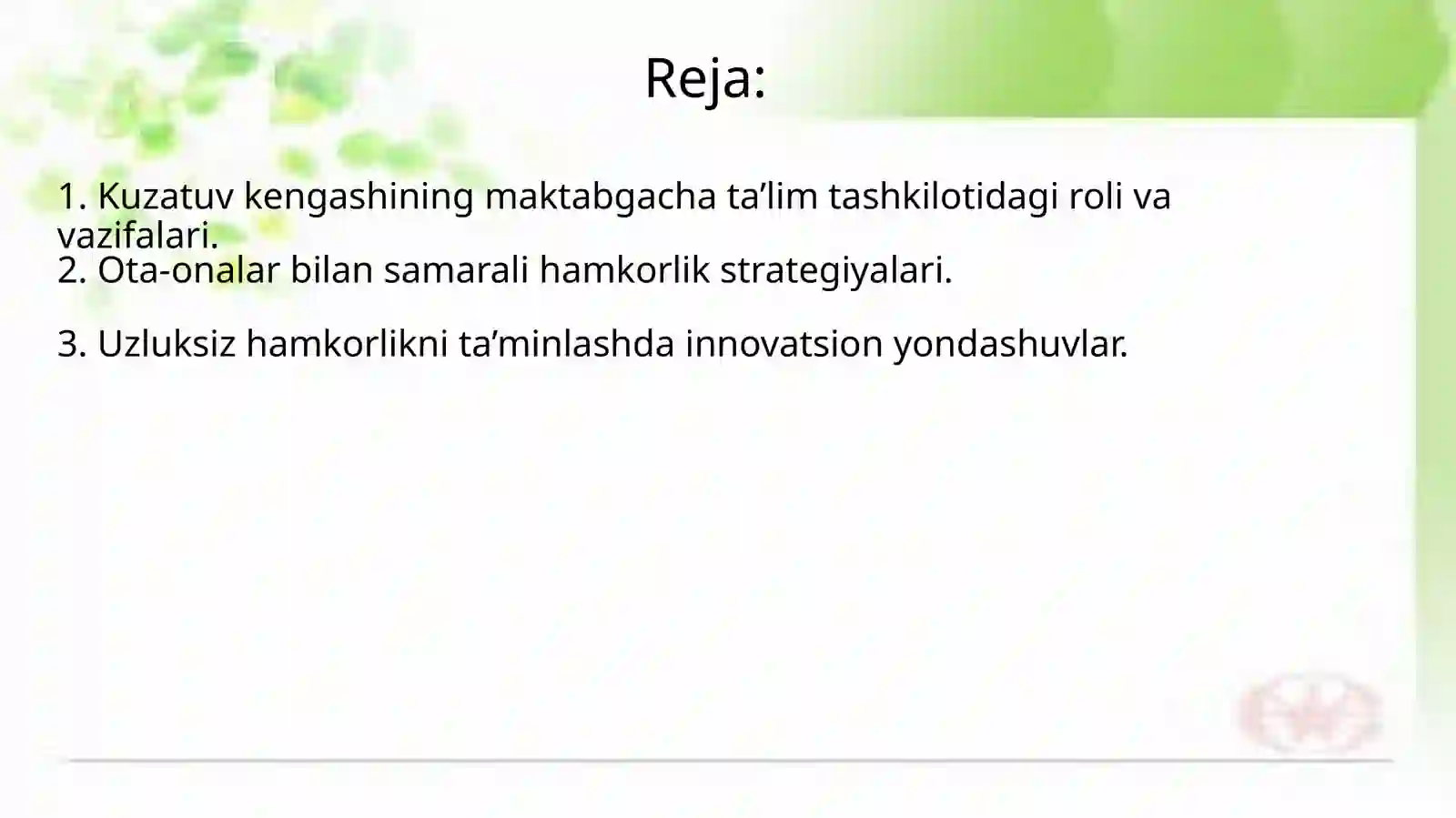 Reja:

1. Kuzatuv kengashining maktabgacha ta’lim tashkilotidagi roli va vazifalari.
2. Ota-onalar bilan samarali hamkorlik strategiyalari.

3. Uzluksiz hamkorlikni ta’minlashda innovatsion yondashuvlar.